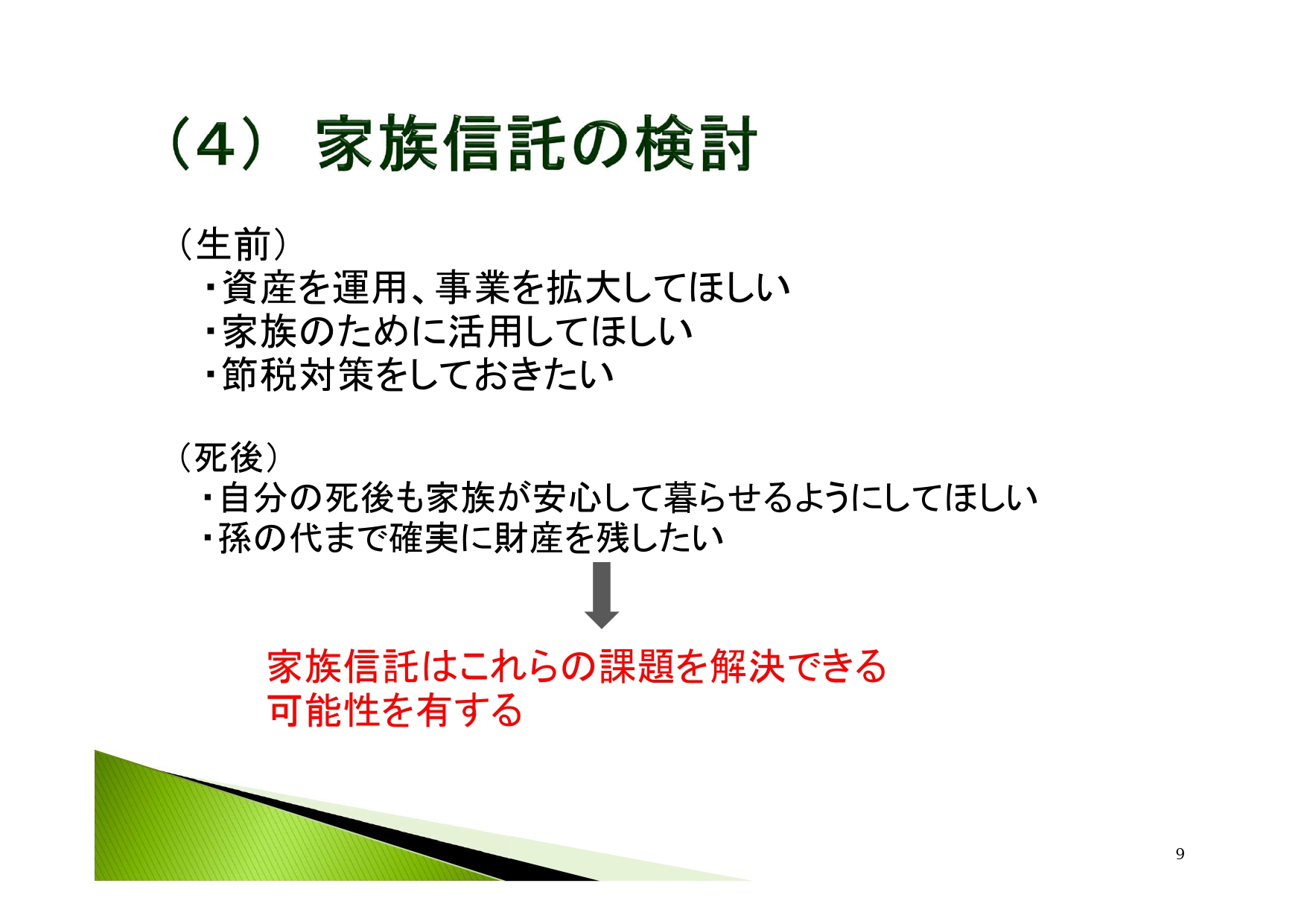 （4） 家族信託の検討

（生前）
・資産を運用、事業を拡大してほしい
・家族のために活用してほしい
・節税対策をしておきたい

（死後）
・自分の死後も家族が安心して暮らせるようにしてほしい
・孫の代まで確実に財産を残したい

家族信託はこれらの課題を解決できる可能性を有する

9